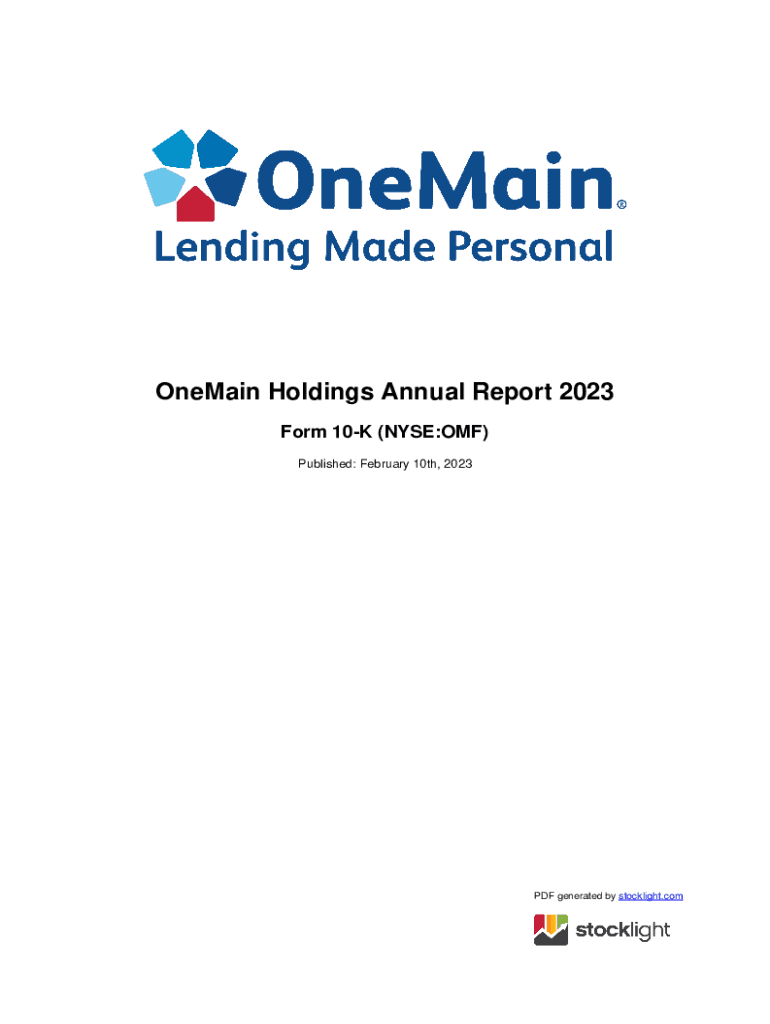 OneMain®
Lending Made Personal

OneMain Holdings Annual Report 2023

Form 10-K (NYSE:OMF)

Published: February 10th, 2023

PDF generated by stocklight.com

stocklight